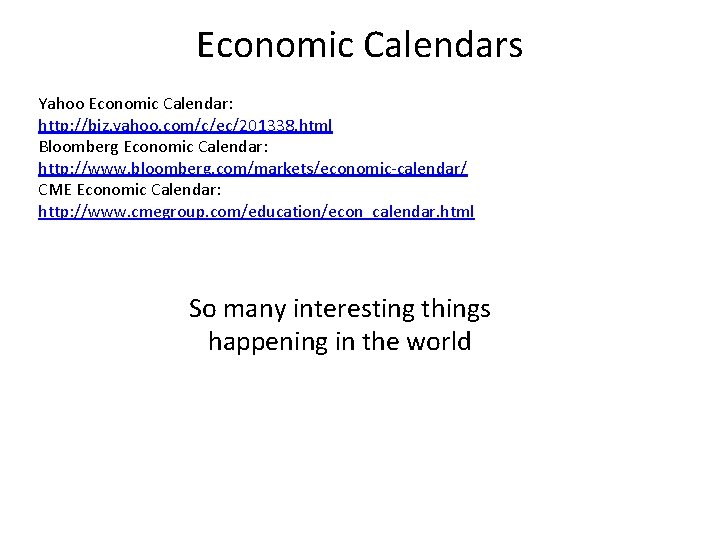 Economic Calendars

Yahoo Economic Calendar:
http://biz.yahoo.com/c/ec/201338.html
Bloomberg Economic Calendar:
http://www.bloomberg.com/markets/economic-calendar/
CME Economic Calendar:
http://www.cmegroup.com/education/econ_calendar.html

So many interesting things happening in the world